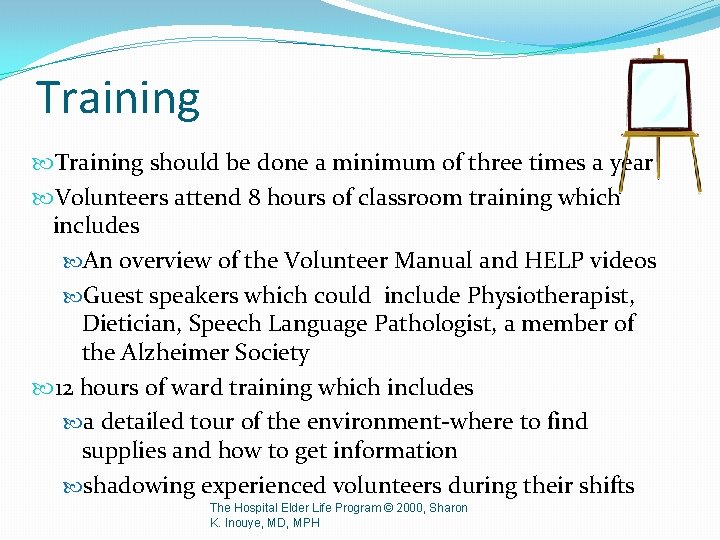 Training

Training should be done a minimum of three times a year

Volunteers attend 8 hours of classroom training which includes

An overview of the Volunteer Manual and HELP videos

Guest speakers which could include Physiotherapist, Dietician, Speech Language Pathologist, a member of the Alzheimer Society

12 hours of ward training which includes

a detailed tour of the environment-where to find supplies and how to get information

shadowing experienced volunteers during their shifts

The Hospital Elder Life Program © 2000, Sharon K. Inouye, MD, MPH